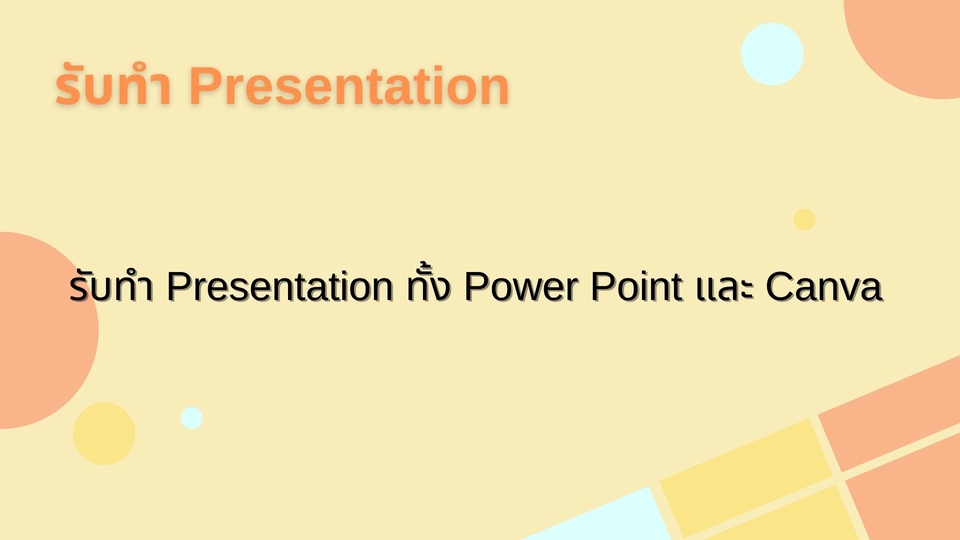 รับทำ Presentation

รับทำ Presentation ทั้ง Power Point และ Canva